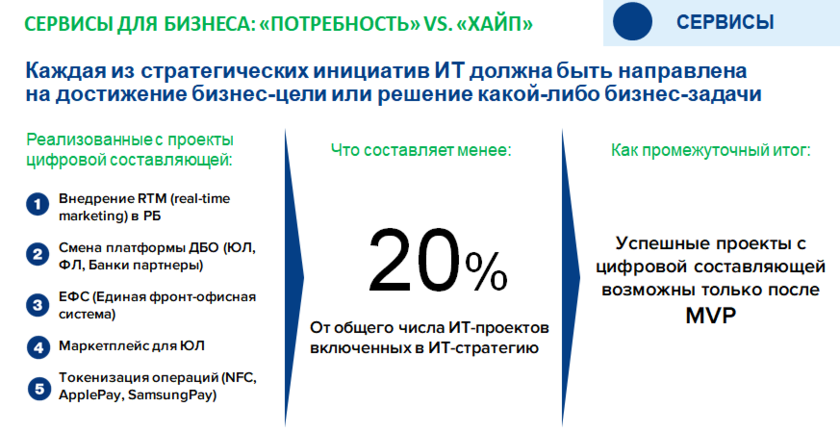 СЕРВИСЫ ДЛЯ БИЗНЕСА: «ПОТРЕБНОСТЬ» VS. «ХАЙП»

СЕРВИСЫ

Каждая из стратегических инициатив ИТ должна быть направлена на достижение бизнес-цели или решение какой-либо бизнес-задачи

Реализованные с проекты цифровой составляющей:

1 Внедрение RTM (real-time marketing) в РБ

2 Смена платформы ДБО (ЮЛ, ФЛ, Банки партнеры)

3 ЕФС (Единая фронт-офисная система)

4 Маркетплейс для ЮЛ

5 Токенизация операций (NFC, ApplePay, SamsungPay)

Что составляет менее:

20%

От общего числа ИТ-проектов включенных в ИТ-стратегию

Как промежуточный итог:

Успешные проекты с цифровой составляющей возможны только после MVP